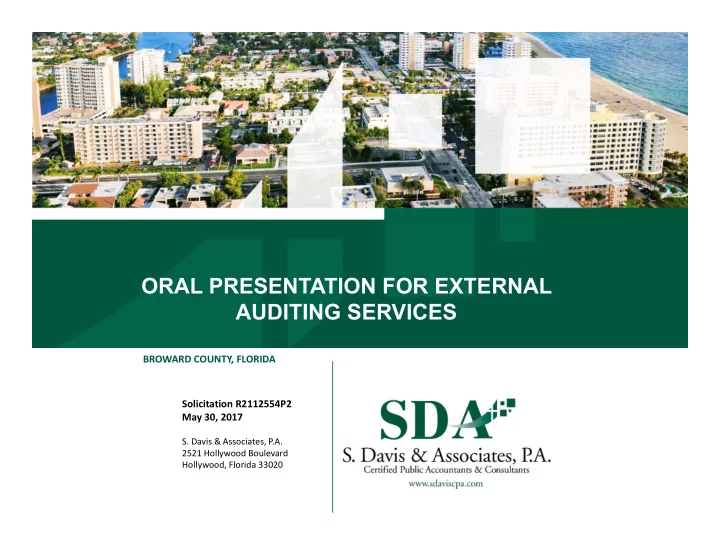 ORAL PRESENTATION FOR EXTERNAL AUDITING SERVICES

BROWARD COUNTY, FLORIDA

Solicitation R2112554P2
May 30, 2017

S. Davis & Associates, P.A.
2521 Hollywood Boulevard
Hollywood, Florida 33020

SDA

S. Davis & Associates, P.A.
Certified Public Accountants & Consultants
www.sdaviscpa.com